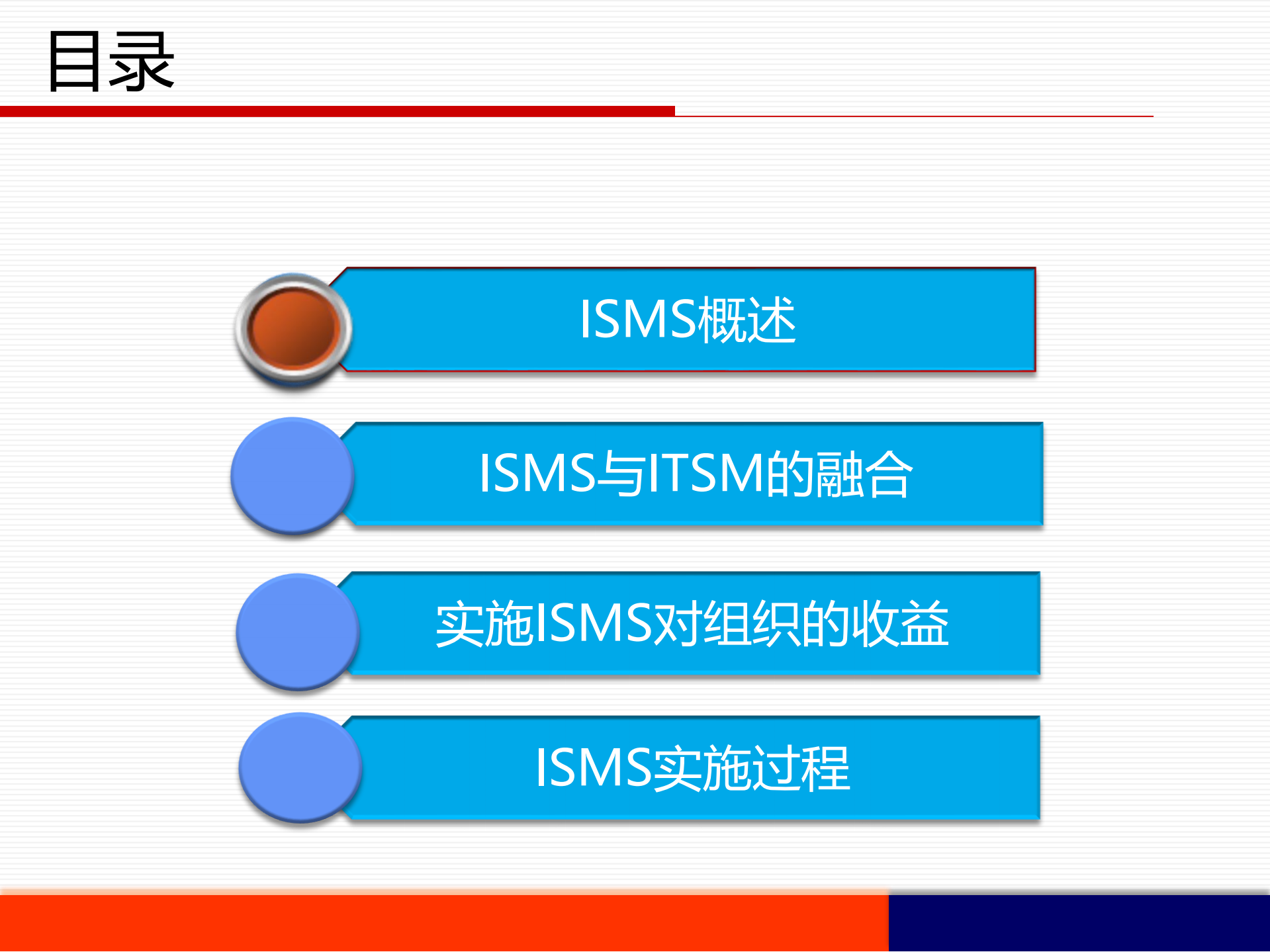 目录

ISMS概述

ISMS与ITSM的融合

实施ISMS对组织的收益

ISMS实施过程